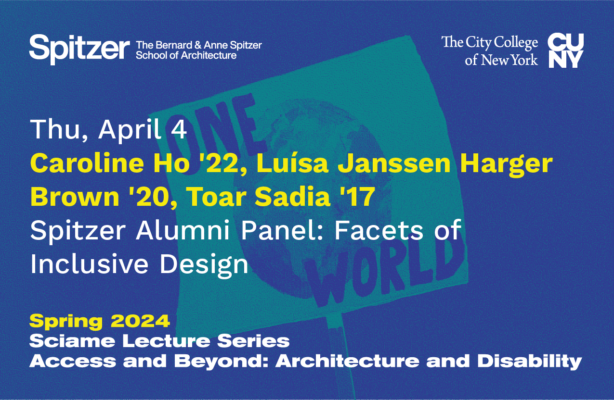 Spitzer The Bernard & Anne Spitzer School of Architecture

The City College of New York CUNY

ONE WORLD

Thu, April 4
Caroline Ho '22, Luísa Janssen Harger Brown '20, Toar Sadia '17
Spitzer Alumni Panel: Facets of Inclusive Design

Spring 2024
Sciame Lecture Series
Access and Beyond: Architecture and Disability